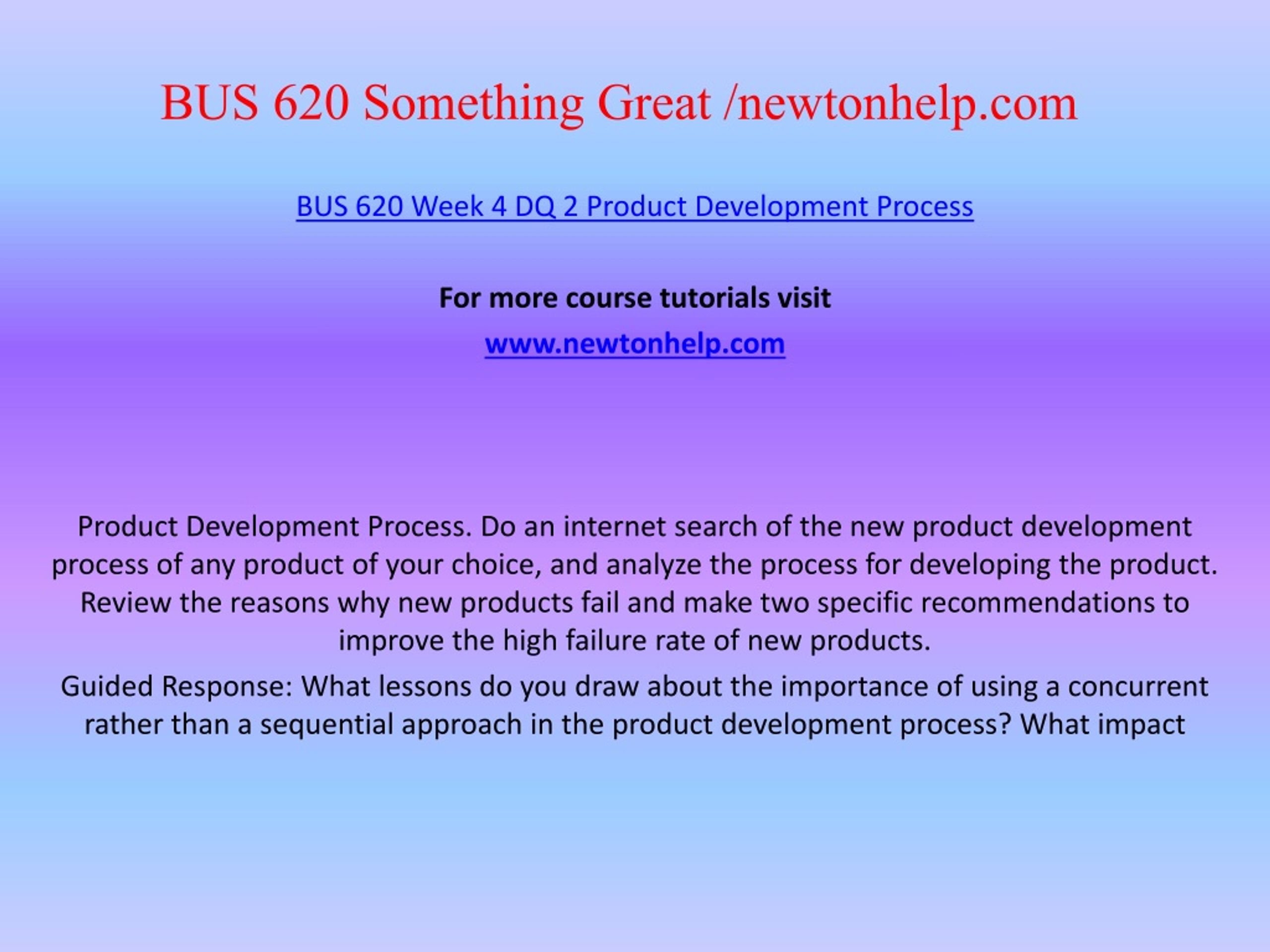 BUS 620 Something Great /newtonhelp.com

BUS 620 Week 4 DQ 2 Product Development Process

For more course tutorials visit

www.newtonhelp.com

Product Development Process. Do an internet search of the new product development process of any product of your choice, and analyze the process for developing the product. Review the reasons why new products fail and make two specific recommendations to improve the high failure rate of new products.

Guided Response: What lessons do you draw about the importance of using a concurrent rather than a sequential approach in the product development process? What impact